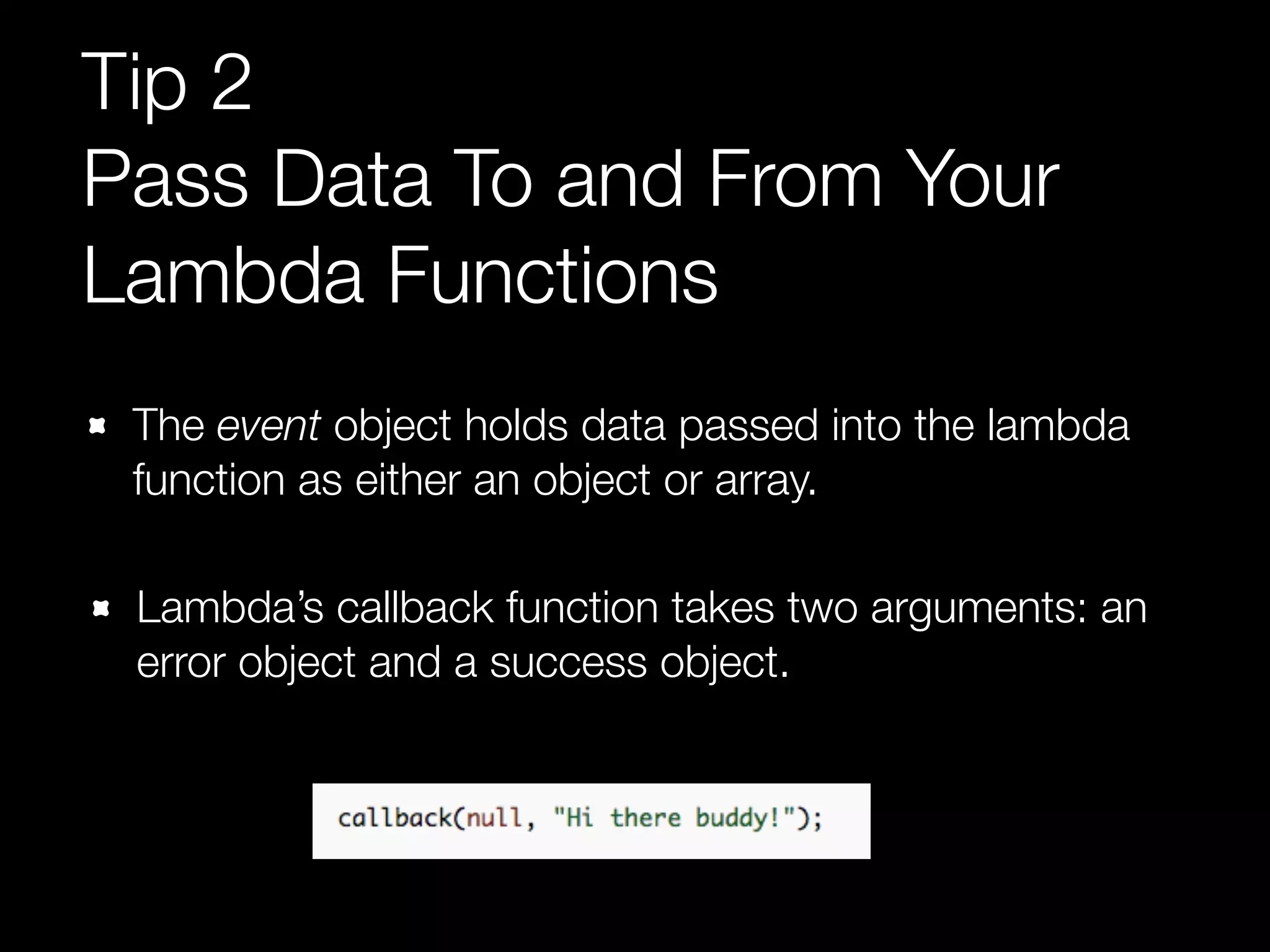 Tip 2
Pass Data To and From Your Lambda Functions

The event object holds data passed into the lambda function as either an object or array.

Lambda's callback function takes two arguments: an error object and a success object.

callback(null, "Hi there buddy!");